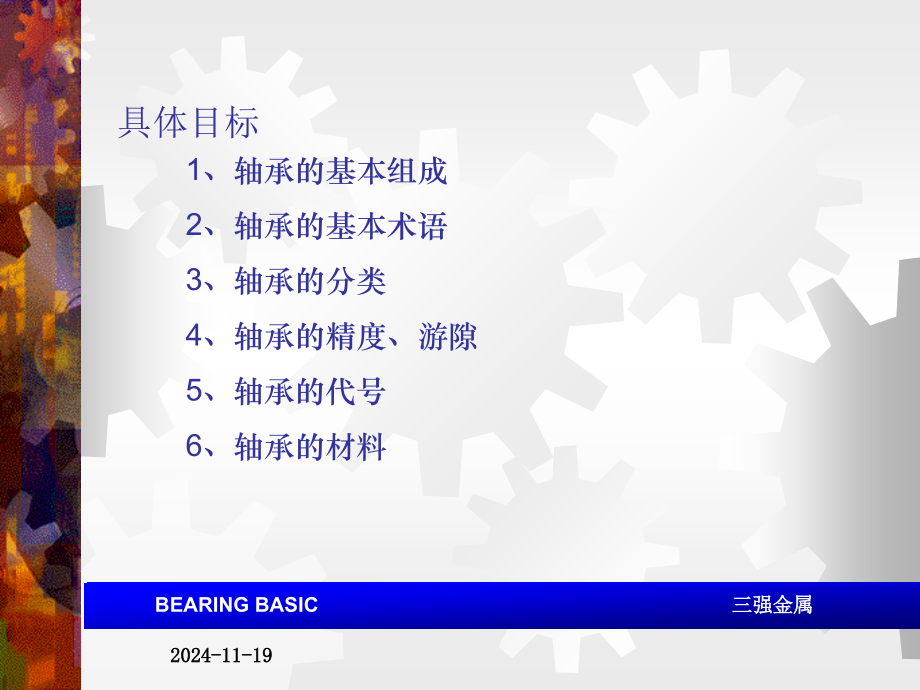 具体目标

1、轴承的基本组成

2、轴承的基本术语

3、轴承的分类

4、轴承的精度、游隙

5、轴承的代号

6、轴承的材料

BEARING BASIC 三强金属

2024-11-19